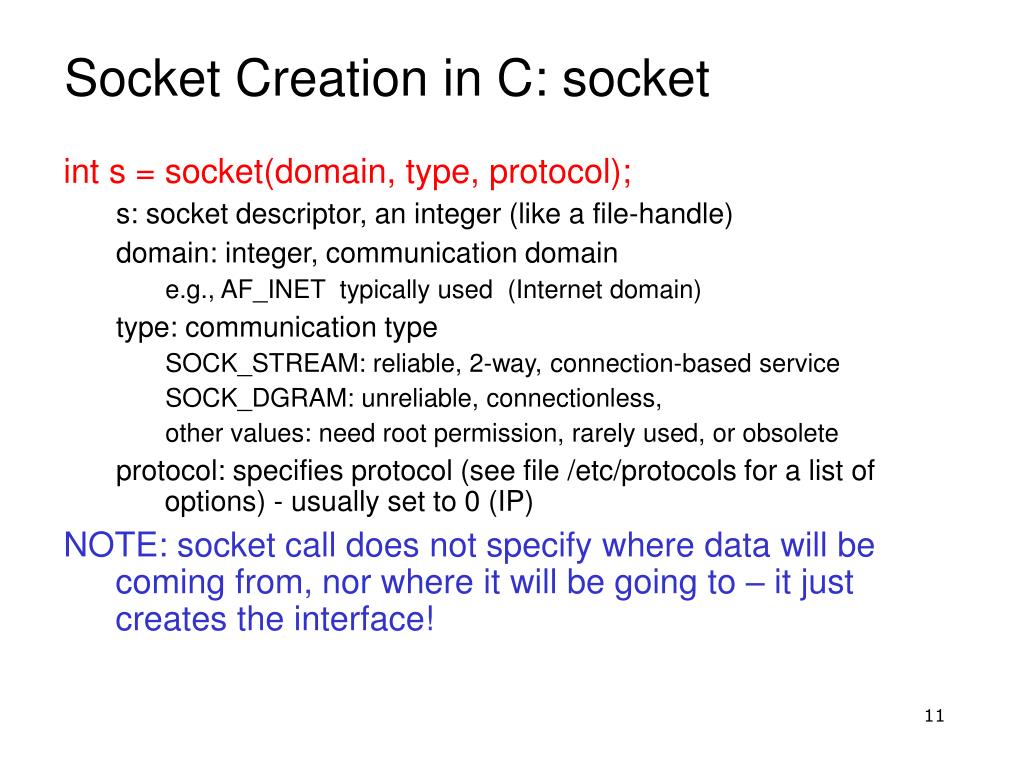 Socket Creation in C: socket

int s = socket(domain, type, protocol);

s: socket descriptor, an integer (like a file-handle)

domain: integer, communication domain

e.g., AF_INET typically used (Internet domain)

type: communication type

SOCK_STREAM: reliable, 2-way, connection-based service

SOCK_DGRAM: unreliable, connectionless,

other values: need root permission, rarely used, or obsolete

protocol: specifies protocol (see file /etc/protocols for a list of options) - usually set to 0 (IP)

NOTE: socket call does not specify where data will be coming from, nor where it will be going to – it just creates the interface!

11